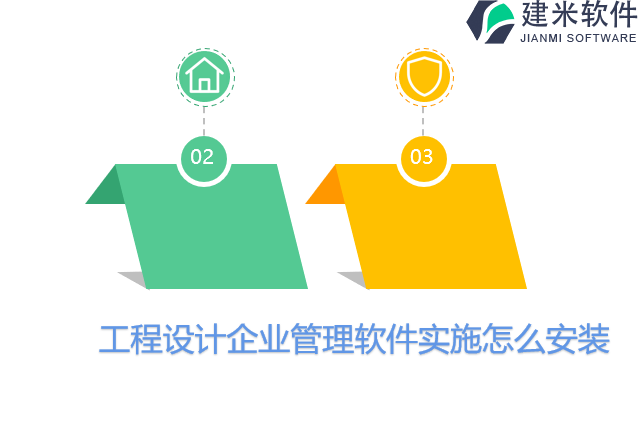 建米软件
JIANMI SOFTWARE

02

03

工程设计企业管理软件实施怎么安装